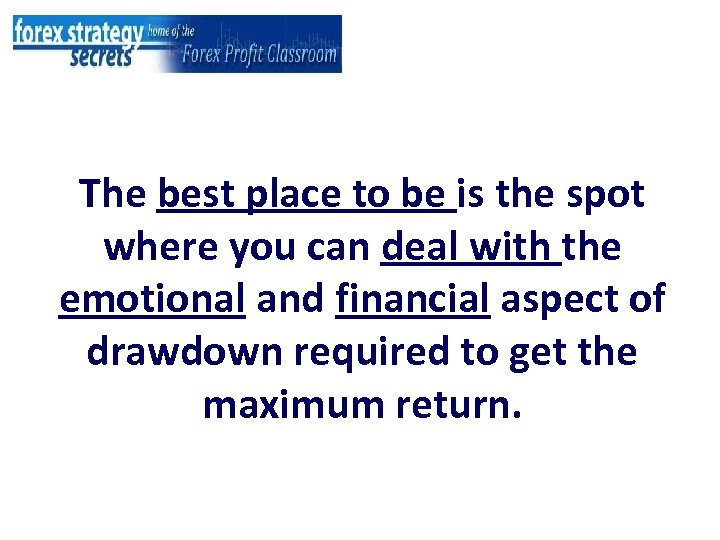 forex strategy secrets home of the Forex Profit Classroom

The best place to be is the spot where you can deal with the emotional and financial aspect of drawdown required to get the maximum return.